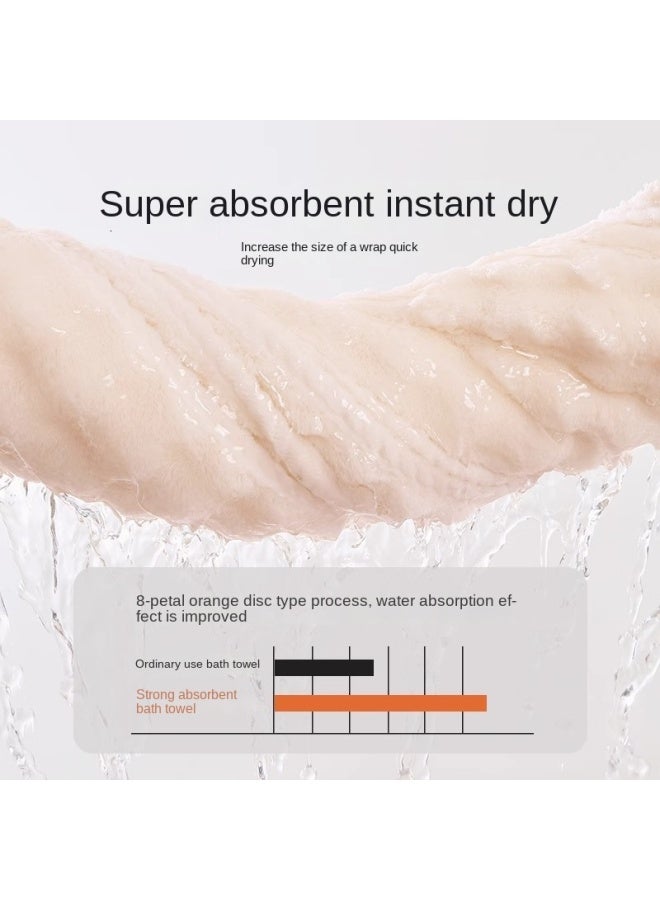 Super absorbent instant dry

Increase the size of a wrap quick drying

8-petal orange disc type process, water absorption effect is improved

Ordinary use bath towel

Strong absorbent bath towel